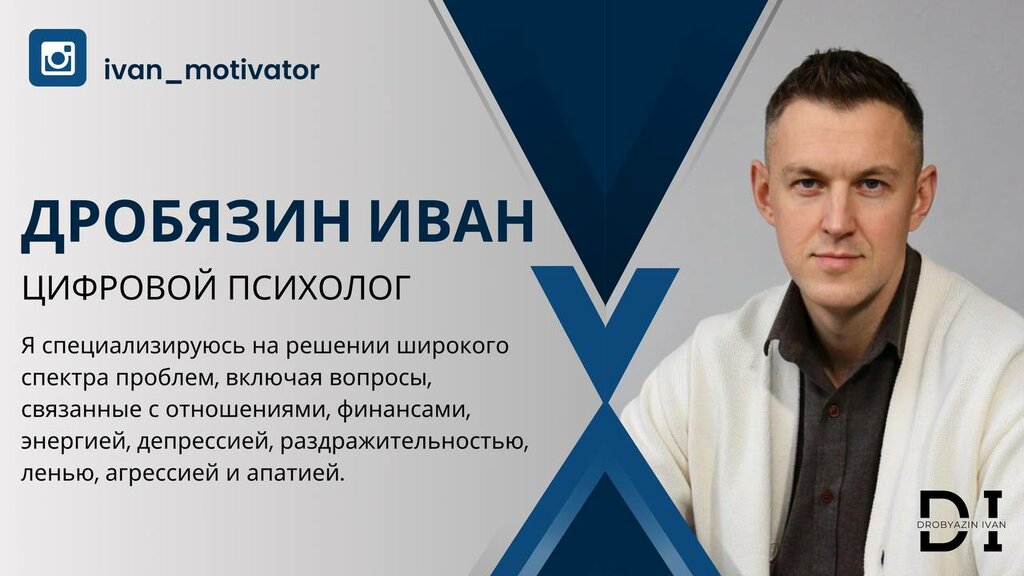 ivan_motivator

ДРОБЯЗИН ИВАН

ЦИФРОВОЙ ПСИХОЛОГ

Я специализируюсь на решении широкого спектра проблем, включая вопросы, связанные с отношениями, финансами, энергией, депрессией, раздражительностью, ленью, агрессией и апатией.

DI
DROBYAZIN IVAN